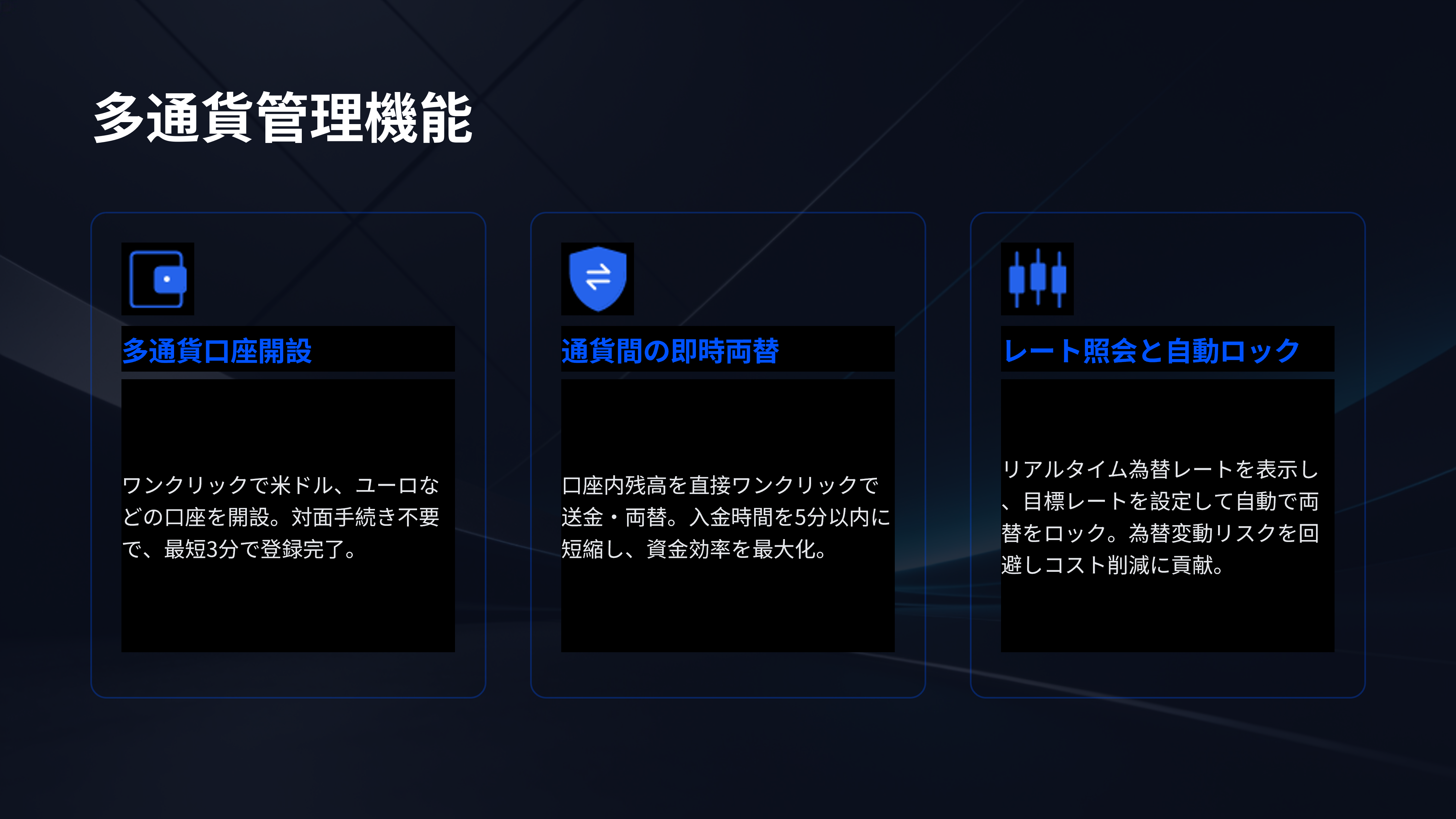 多通貨管理機能

多通貨口座開設

ワンクリックで米ドル、ユーロなどの口座を開設。対面手続き不要で、最短3分で登録完了。

通貨間の即時両替

口座内残高を直接ワンクリックで送金・両替。入金時間を5分以内に短縮し、資金効率を最大化。

レート照会と自動ロック

リアルタイム為替レートを表示し、目標レートを設定して自動で両替をロック。為替変動リスクを回避しコスト削減に貢献。